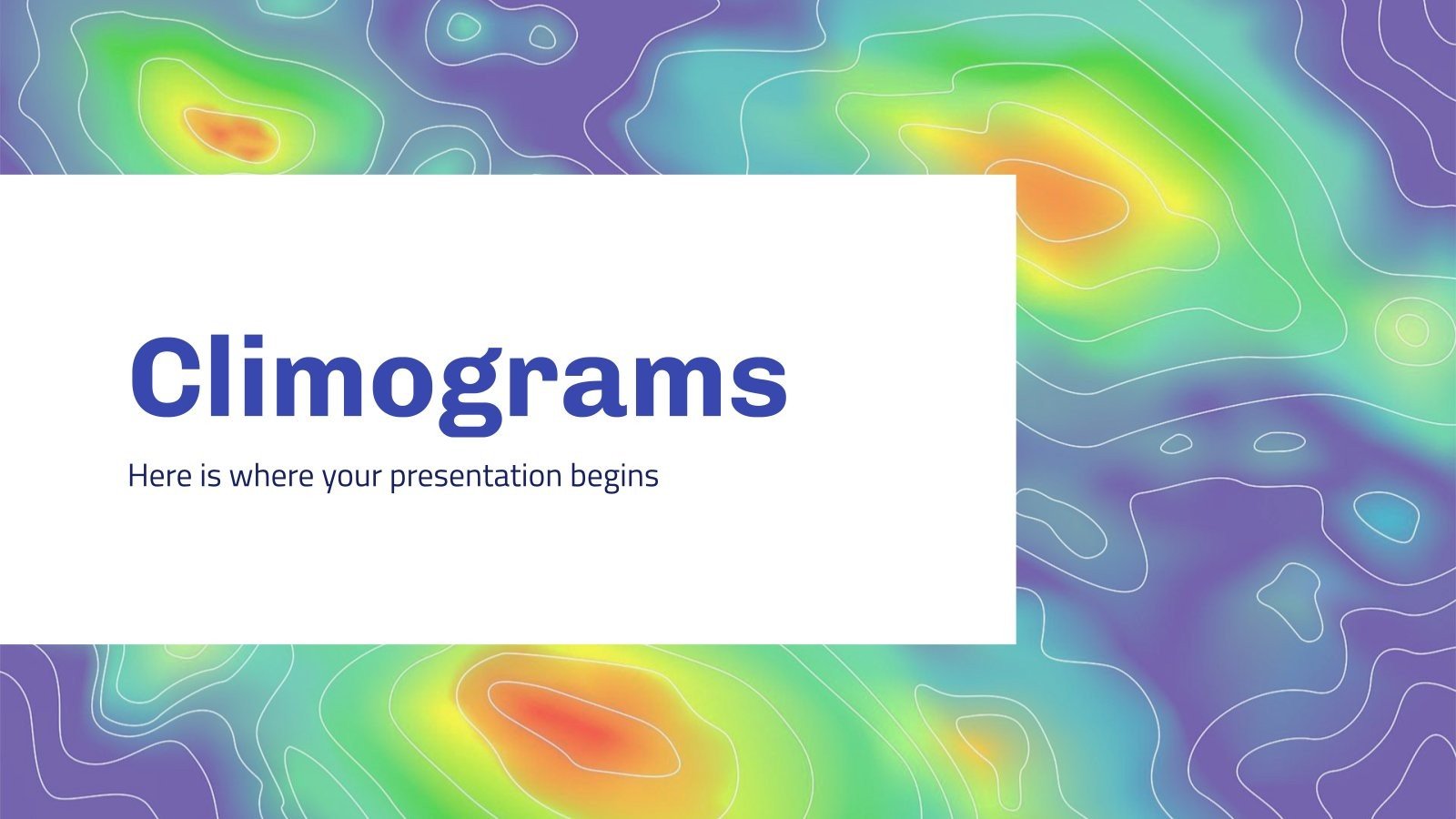 Climograms

Here is where your presentation begins